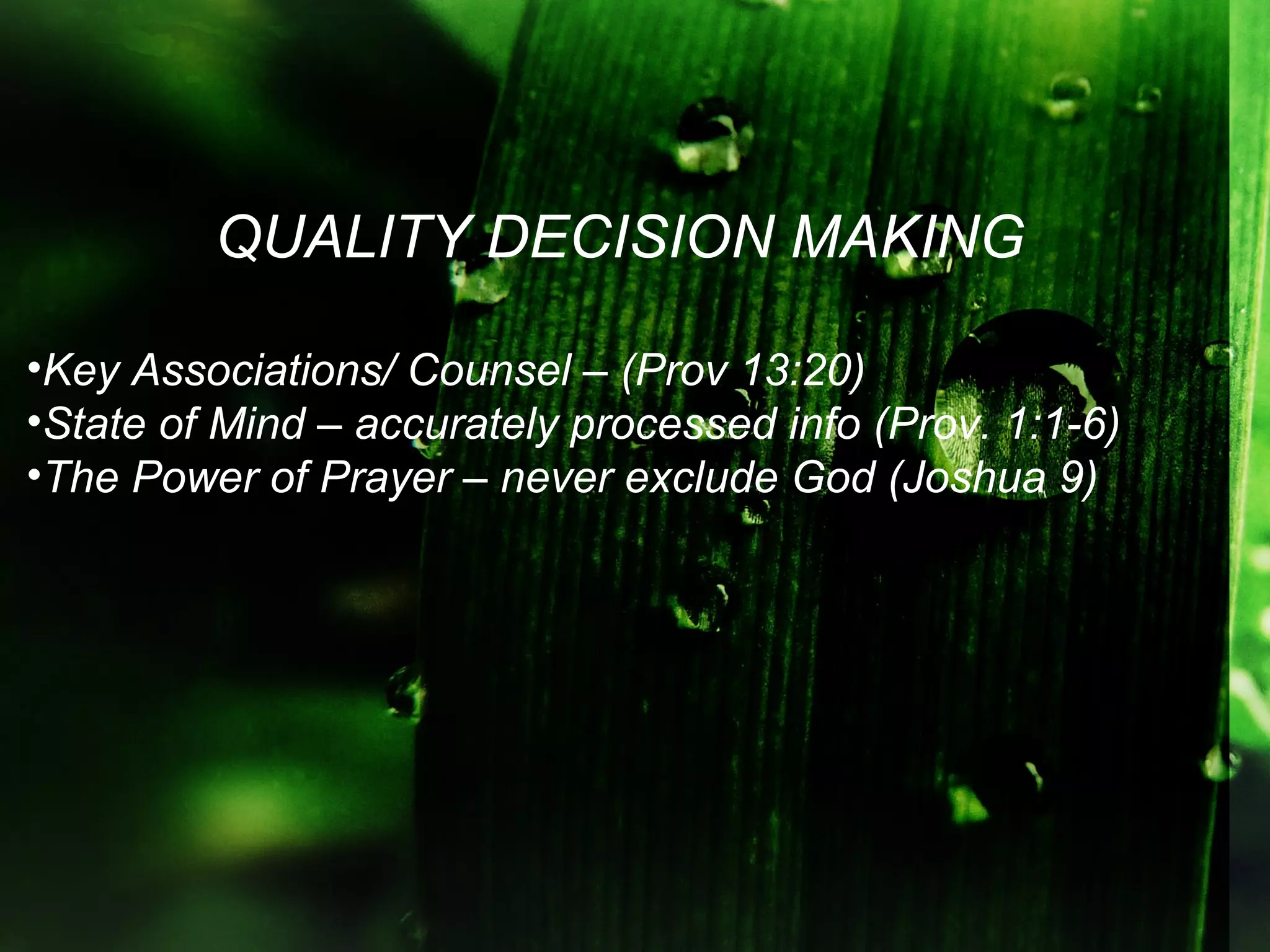 QUALITY DECISION MAKING

•Key Associations/ Counsel – (Prov 13:20)
•State of Mind – accurately processed info (Prov. 1:1-6)
•The Power of Prayer – never exclude God (Joshua 9)